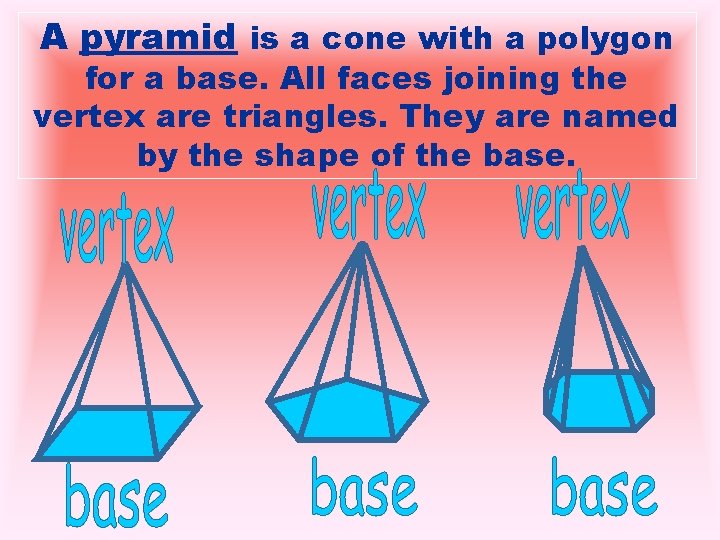 A pyramid is a cone with a polygon for a base. All faces joining the vertex are triangles. They are named by the shape of the base.

vertex

vertex

vertex

base

base

base